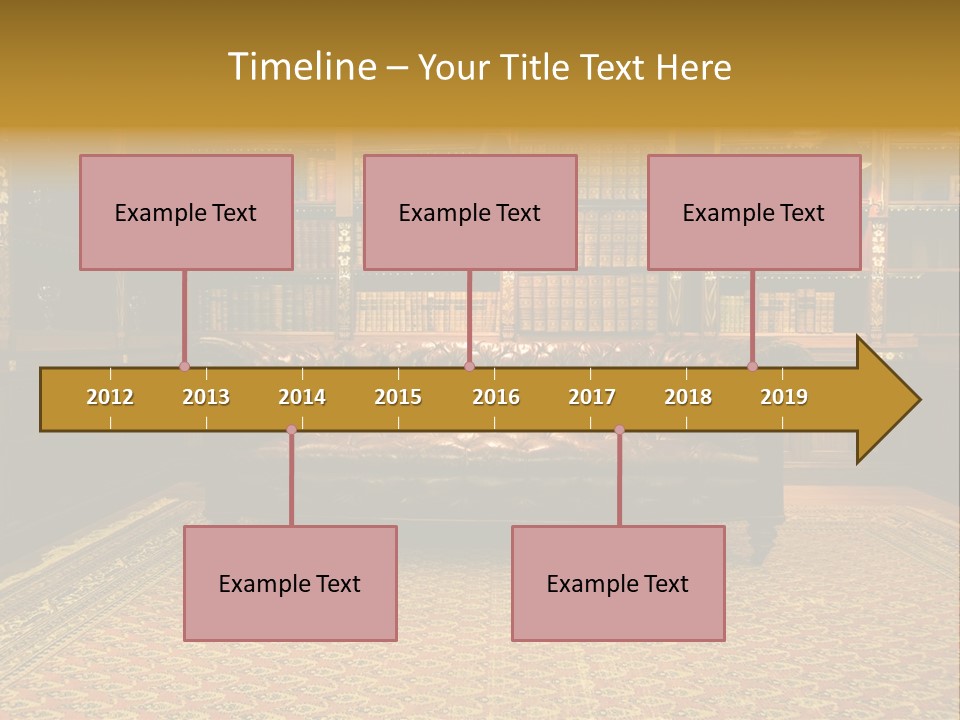 Timeline – Your Title Text Here

Example Text

Example Text

Example Text

2012 2013 2014 2015 2016 2017 2018 2019

Example Text

Example Text